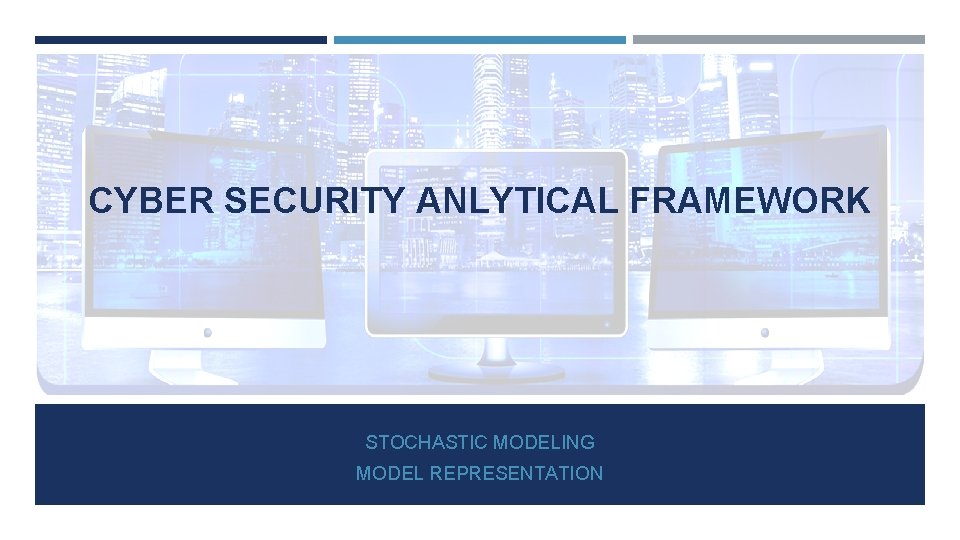 CYBER SECURITY ANLYTICAL FRAMEWORK

STOCHASTIC MODELING
MODEL REPRESENTATION